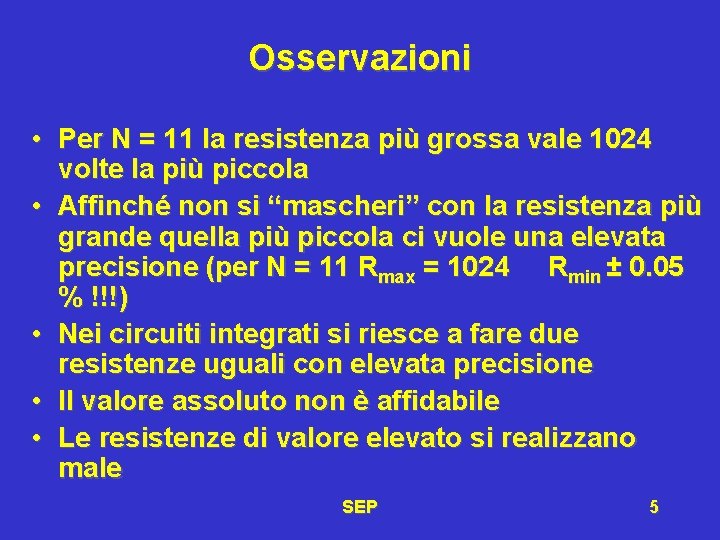 Osservazioni

• Per N = 11 la resistenza più grossa vale 1024 volte la più piccola
• Affinché non si “mascheri” con la resistenza più grande quella più piccola ci vuole una elevata precisione (per N = 11 $R_{max}$ = 1024 $R_{min}$ ± 0.05 % !!!)
• Nei circuiti integrati si riesce a fare due resistenze uguali con elevata precisione
• Il valore assoluto non è affidabile
• Le resistenze di valore elevato si realizzano male

SEP

5